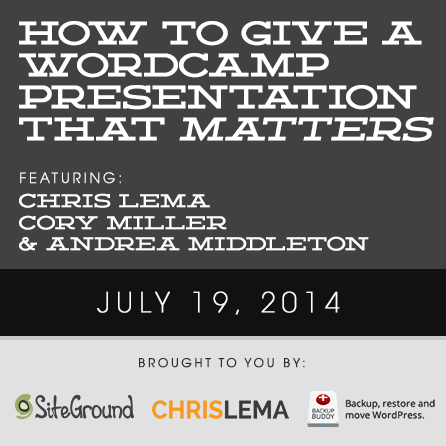 HOW TO GIVE A WORDCAMP PRESENTATION THAT MATTERS

FEATURING:
CHRIS LEMA
CORY MILLER
& ANDREA MIDDLETON

JULY 19, 2014

BROUGHT TO YOU BY:

SiteGround

CHRISLEMA

BACKUP BUDDY

Backup, restore and move WordPress.